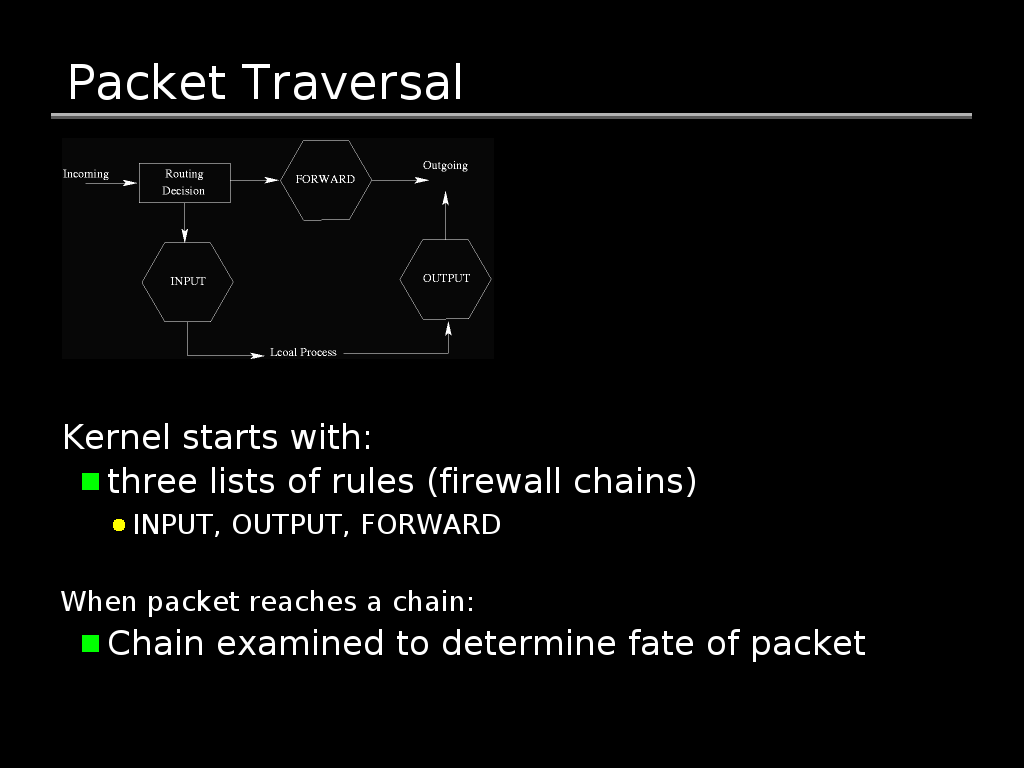 Packet Traversal

Incoming
Routing Decision
FORWARD
Outgoing
INPUT
OUTPUT
Lcoal Process

Kernel starts with:
three lists of rules (firewall chains)
INPUT, OUTPUT, FORWARD

When packet reaches a chain:
Chain examined to determine fate of packet